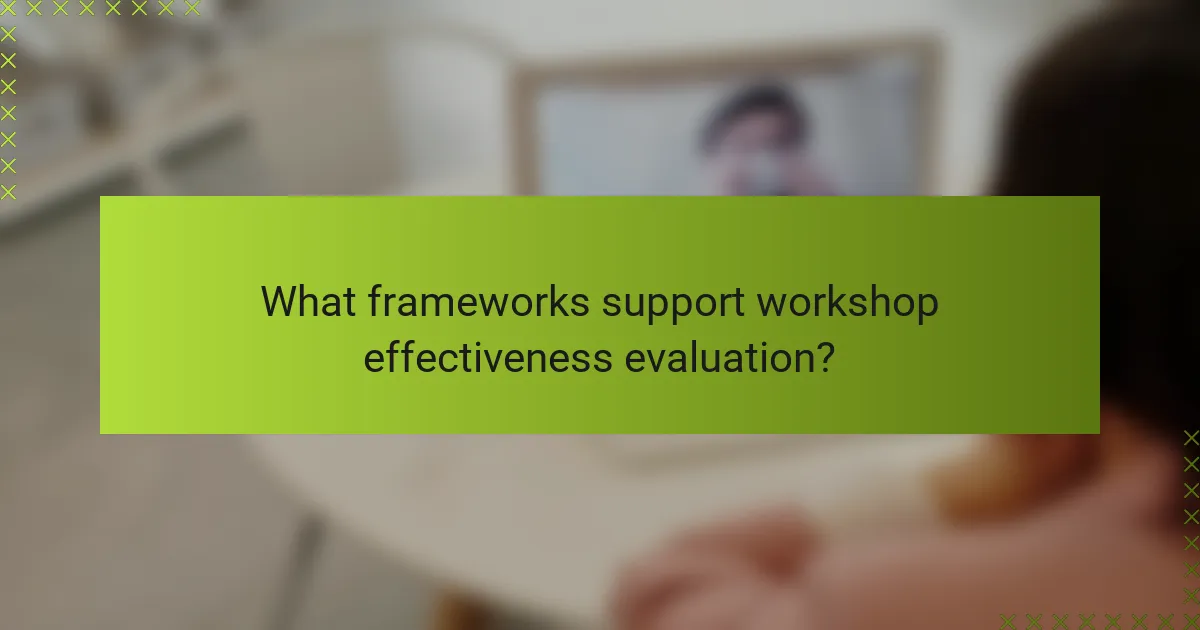 What frameworks support workshop effectiveness evaluation?